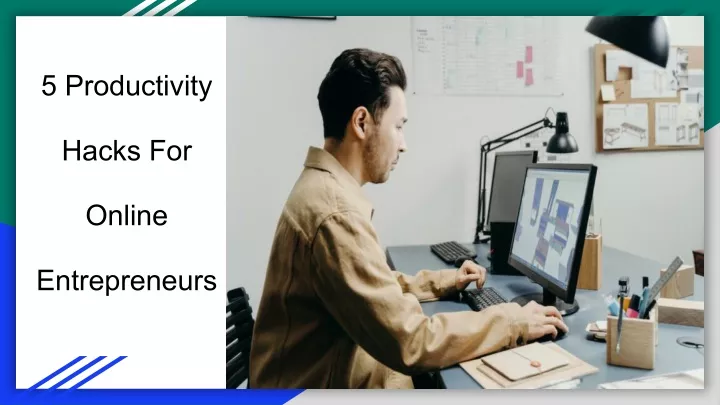 5 Productivity Hacks For Online Entrepreneurs